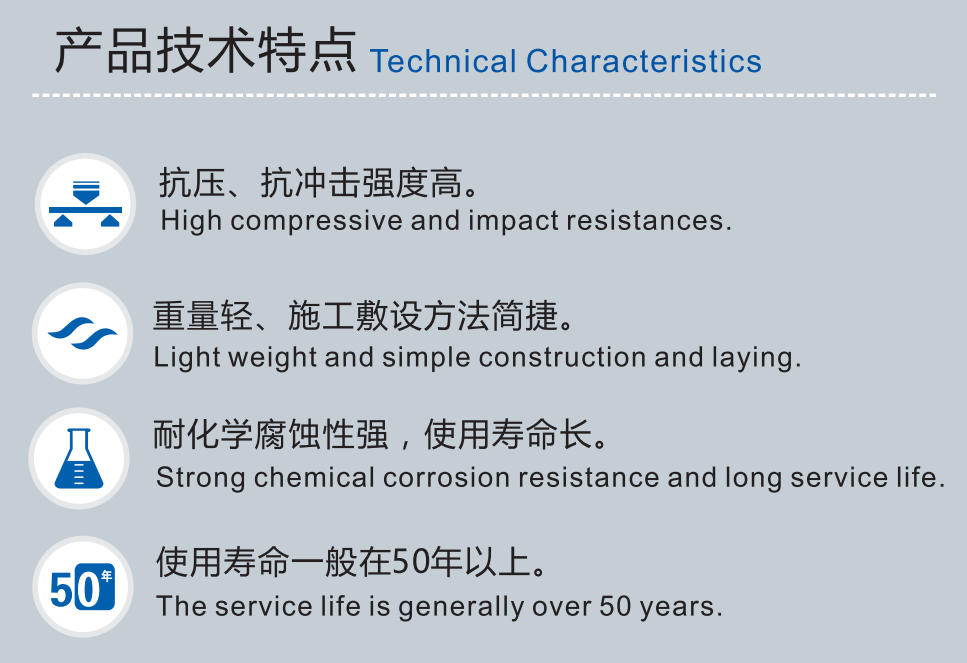 产品技术特点 Technical Characteristics

抗压、抗冲击强度高。
High compressive and impact resistances.

重量轻、施工敷设方法简捷。
Light weight and simple construction and laying.

耐化学腐蚀性强，使用寿命长。
Strong chemical corrosion resistance and long service life.

50年

使用寿命一般在50年以上。
The service life is generally over 50 years.